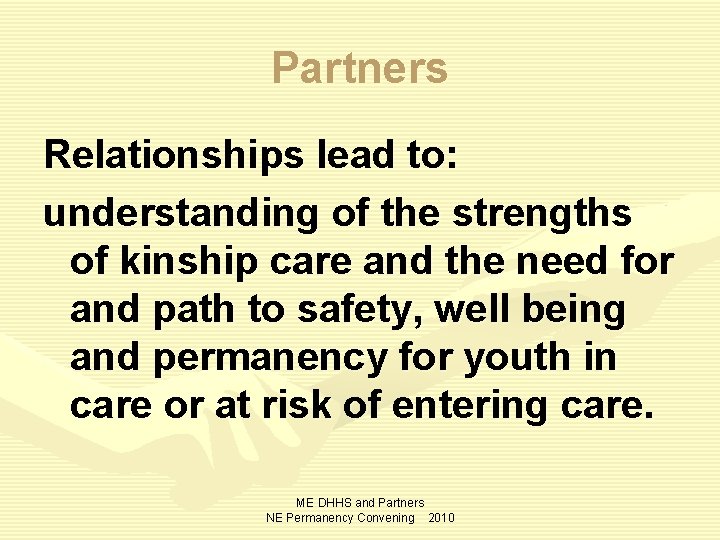 Partners

Relationships lead to:

understanding of the strengths of kinship care and the need for and path to safety, well being and permanency for youth in care or at risk of entering care.

ME DHHS and Partners
NE Permanency Convening 2010